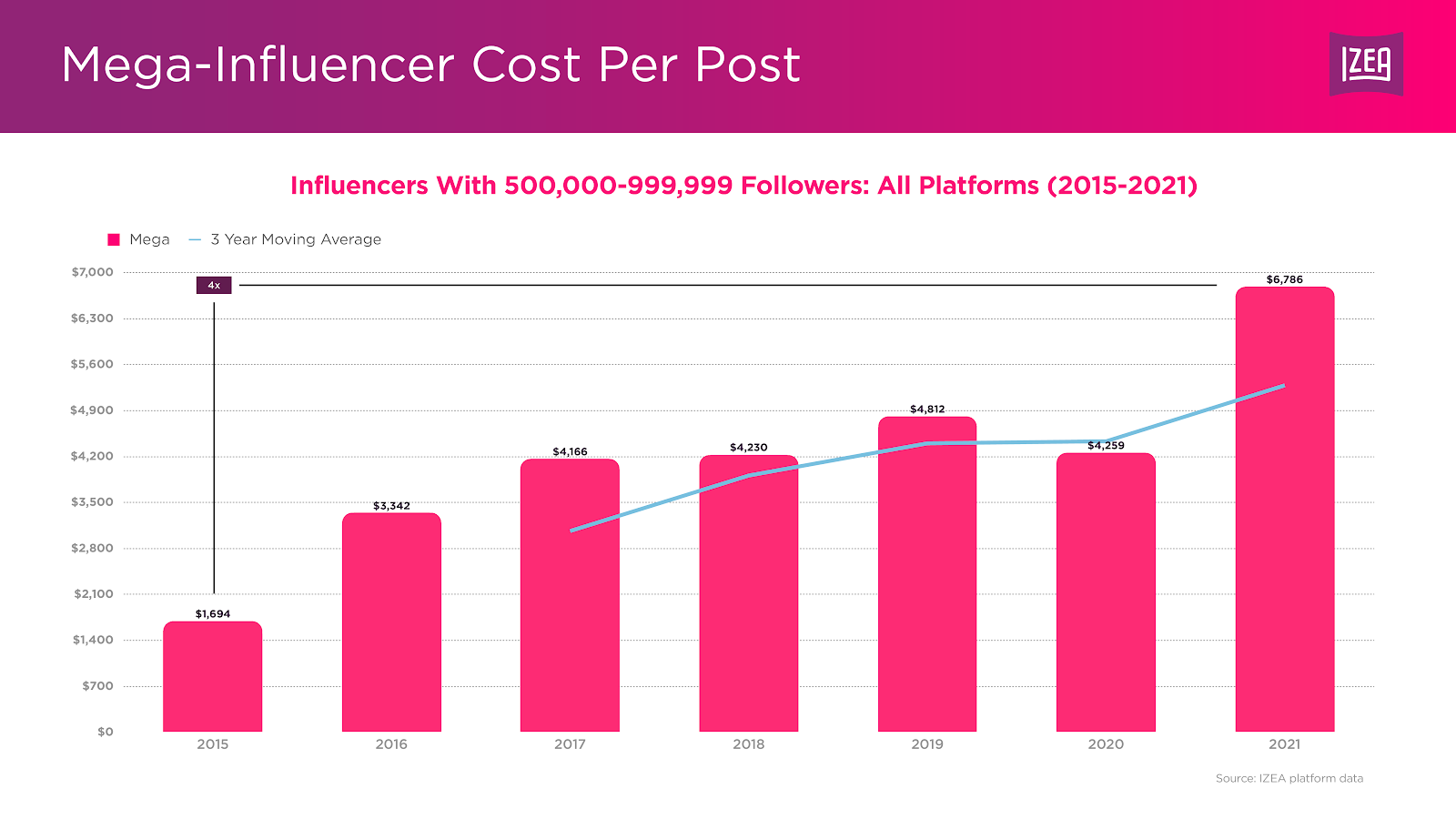 Mega-Influencer Cost Per Post

IZEA

Influencers With 500,000-999,999 Followers: All Platforms (2015-2021)

Mega — 3 Year Moving Average

$7,000
$6,300
$5,600
$4,900
$4,200
$3,500
$2,800
$2,100
$1,400
$700
$0

4x

$1,694
$3,342
$4,166
$4,230
$4,812
$4,259
$6,786

2015
2016
2017
2018
2019
2020
2021

Source: IZEA platform data